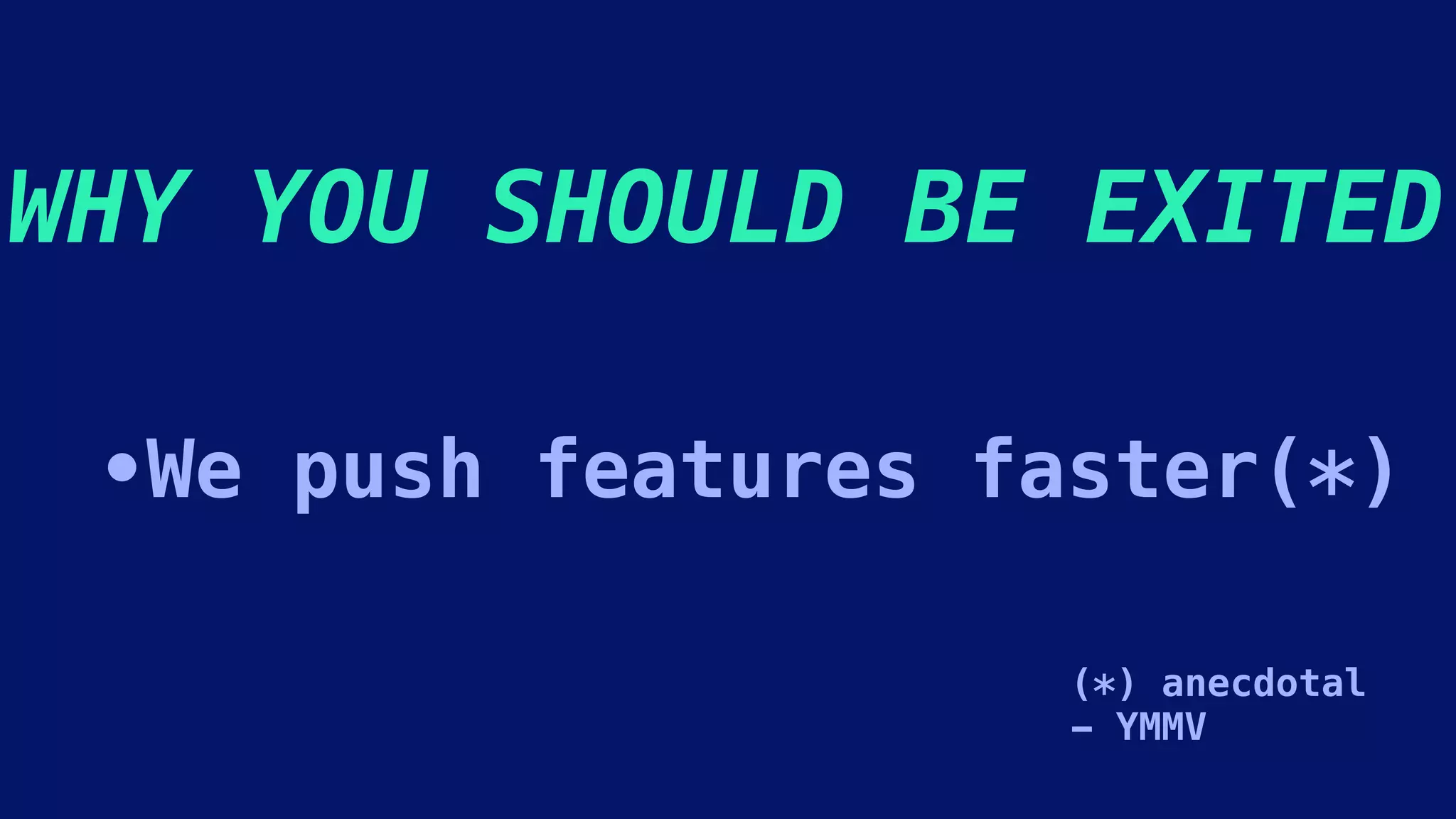 WHY YOU SHOULD BE EXITED

•We push features faster(*)

(*) anecdotal
– YMMV